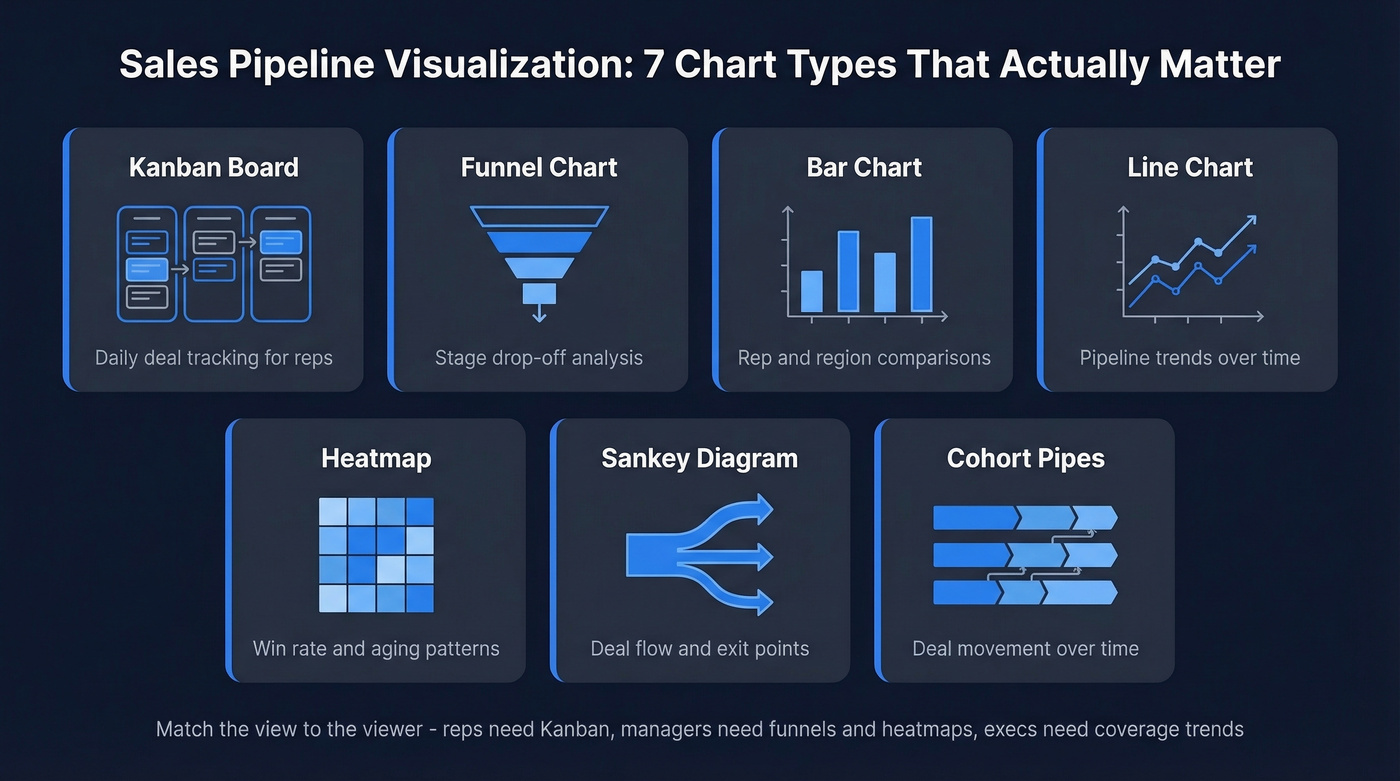 Sales Pipeline Visualization: 7 Chart Types That Actually Matter

Kanban Board
Daily deal tracking for reps

Funnel Chart
Stage drop-off analysis

Bar Chart
Rep and region comparisons

Line Chart
Pipeline trends over time

Heatmap
Win rate and aging patterns

Sankey Diagram
Deal flow and exit points

Cohort Pipes
Deal movement over time

Match the view to the viewer - reps need Kanban, managers need funnels and heatmaps, execs need coverage trends